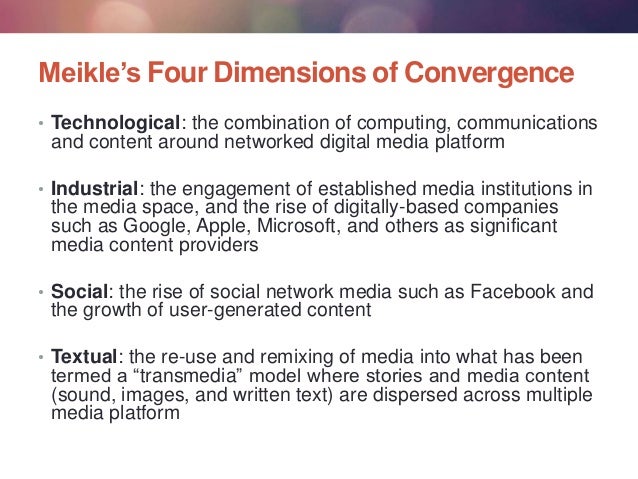 Meikle's Four Dimensions of Convergence

• Technological: the combination of computing, communications and content around networked digital media platform

• Industrial: the engagement of established media institutions in the media space, and the rise of digitally-based companies such as Google, Apple, Microsoft, and others as significant media content providers

• Social: the rise of social network media such as Facebook and the growth of user-generated content

• Textual: the re-use and remixing of media into what has been termed a "transmedia" model where stories and media content (sound, images, and written text) are dispersed across multiple media platform